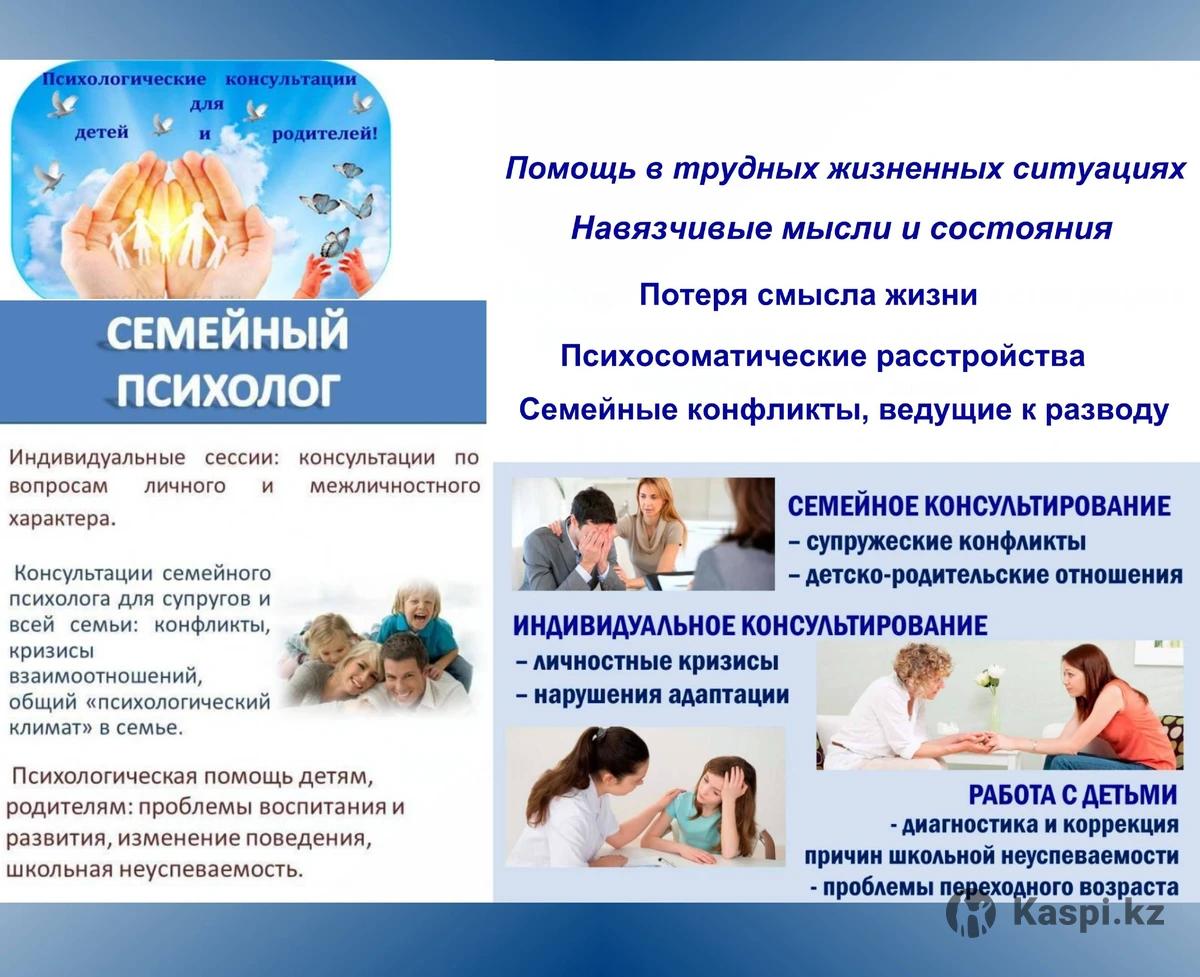 Психологические консультации для детей и родителей!

СЕМЕЙНЫЙ ПСИХОЛОГ

Индивидуальные сессии: консультации по вопросам личного и межличностного характера.

Консультации семейного психолога для супругов и всей семьи: конфликты, кризисы взаимоотношений, общий «психологический климат» в семье.

Психологическая помощь детям, родителям: проблемы воспитания и развития, изменение поведения, школьная неуспеваемость.

Помощь в трудных жизненных ситуациях

Навязчивые мысли и состояния

Потеря смысла жизни

Психосоматические расстройства

Семейные конфликты, ведущие к разводу

СЕМЕЙНОЕ КОНСУЛЬТИРОВАНИЕ
– супружеские конфликты
– детско-родительские отношения

ИНДИВИДУАЛЬНОЕ КОНСУЛЬТИРОВАНИЕ
– личностные кризисы
– нарушения адаптации

РАБОТА С ДЕТЬМИ
- диагностика и коррекция причин школьной неуспеваемости
- проблемы переходного возраста

Kaspi.kz